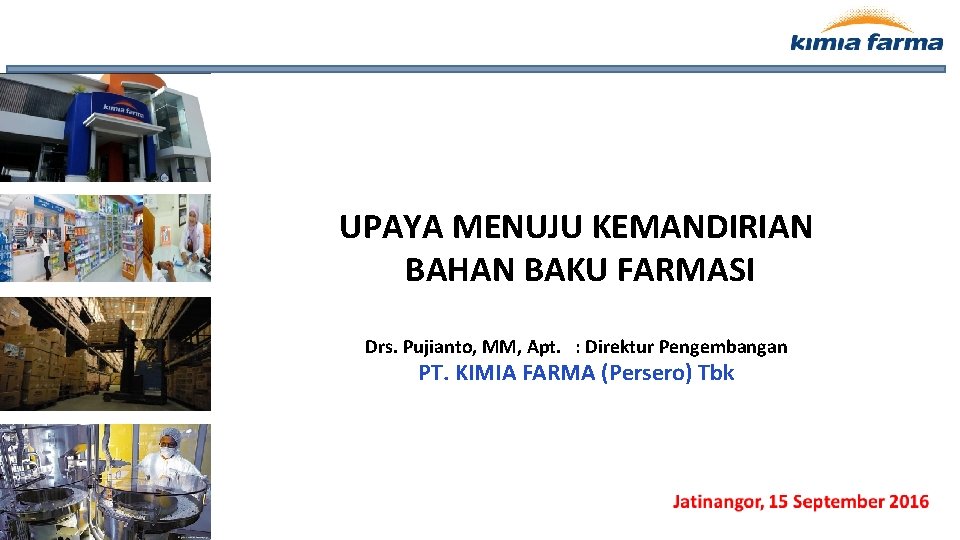 kimia farma

kimia farma

UPAYA MENUJU KEMANDIRIAN BAHAN BAKU FARMASI

Drs. Pujianto, MM, Apt. : Direktur Pengembangan
PT. KIMIA FARMA (Persero) Tbk

Jatinangor, 15 September 2016